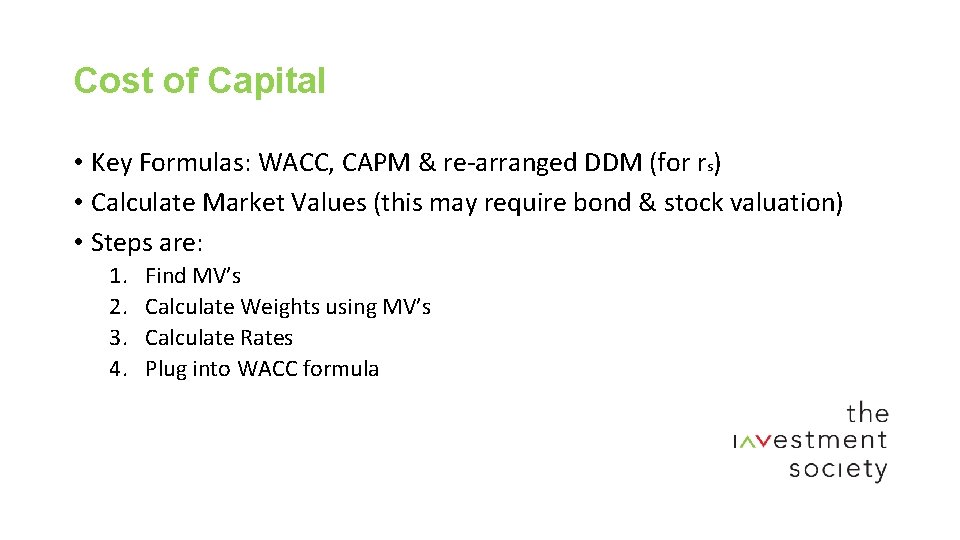 Cost of Capital

• Key Formulas: WACC, CAPM & re-arranged DDM (for $r_s$)
• Calculate Market Values (this may require bond & stock valuation)
• Steps are:
1. Find MV's
2. Calculate Weights using MV's
3. Calculate Rates
4. Plug into WACC formula

the investment society